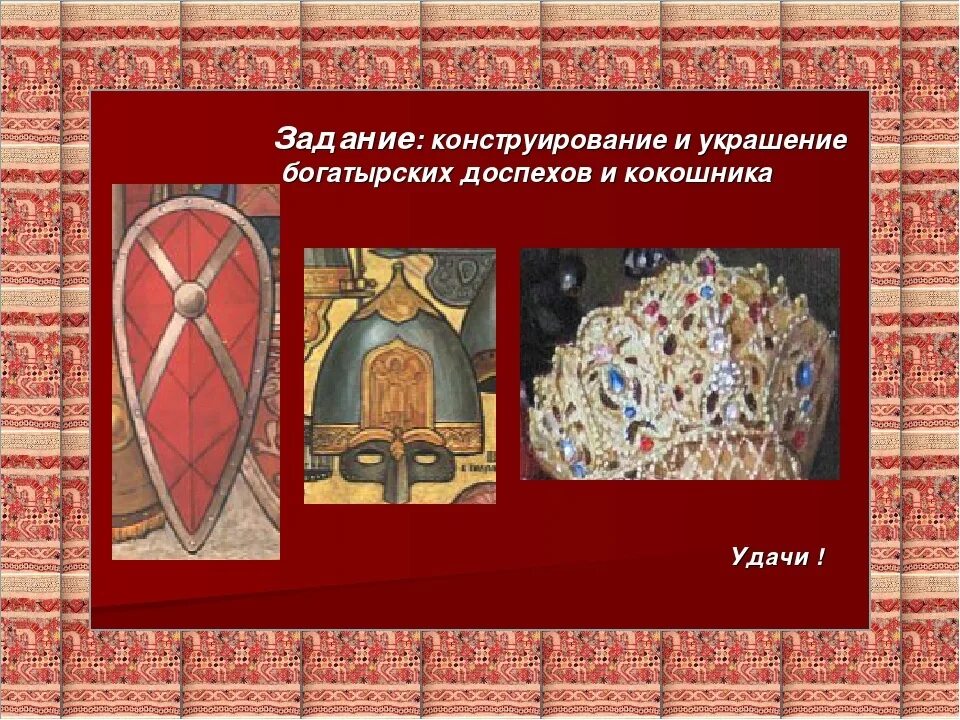 Задание: конструирование и украшение богатырских доспехов и кокошника

Удачи !